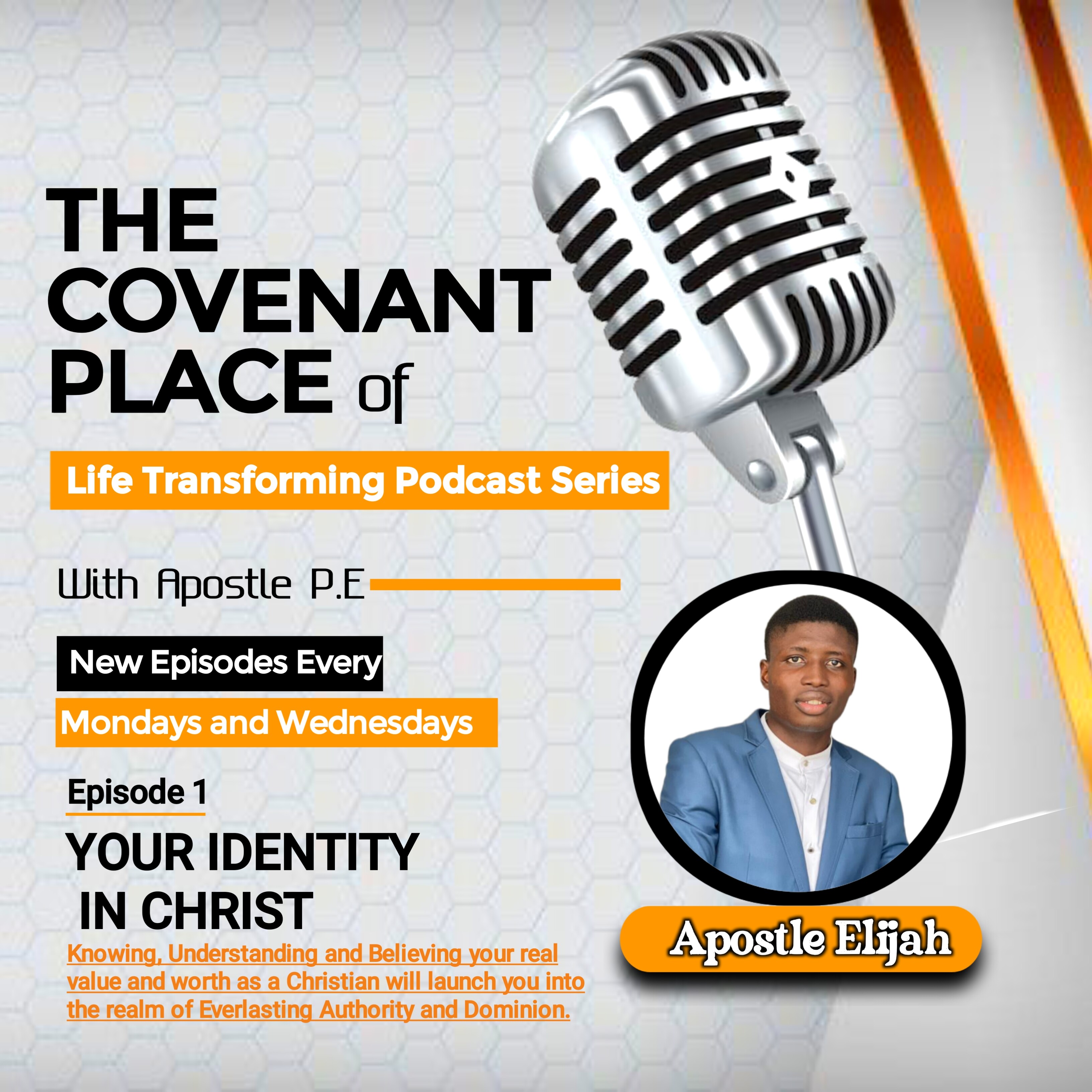 THE COVENANT PLACE of

Life Transforming Podcast Series

With Apostle P.E

New Episodes Every

Mondays and Wednesdays

Episode 1

YOUR IDENTITY IN CHRIST

Knowing, Understanding and Believing your real value and worth as a Christian will launch you into the realm of Everlasting Authority and Dominion.

Apostle Elijah